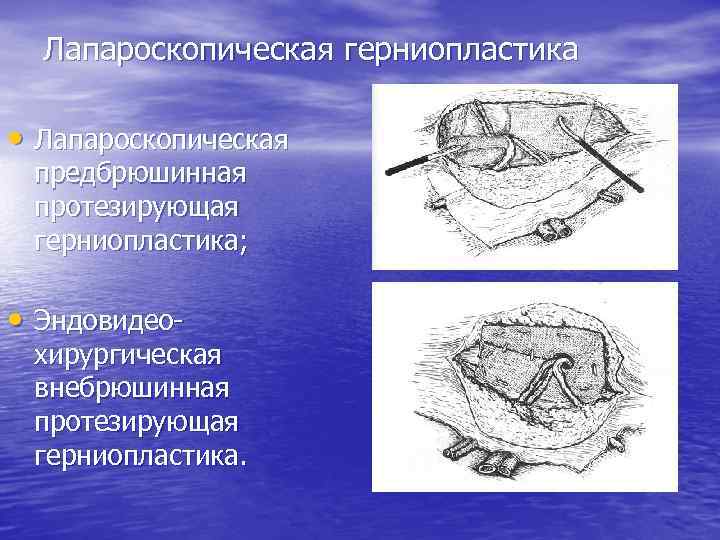 Лапароскопическая герниопластика

• Лапароскопическая предбрюшинная протезирующая герниопластика;

• Эндовидео-хирургическая внебрюшинная протезирующая герниопластика.